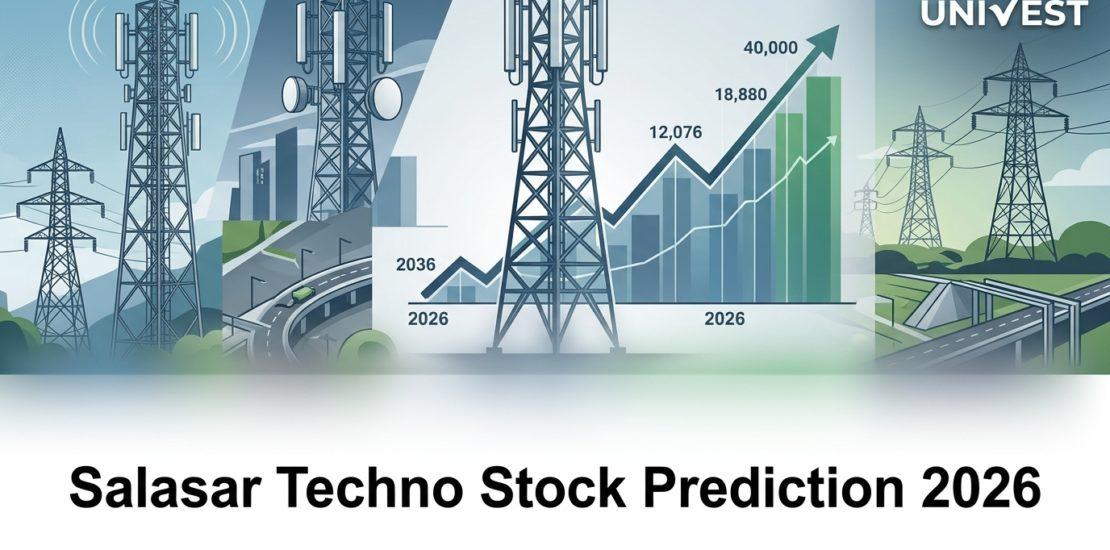 UNIVEST

40,000

18,880

12,076

2036

2026

2026

Salasar Techno Stock Prediction 2026